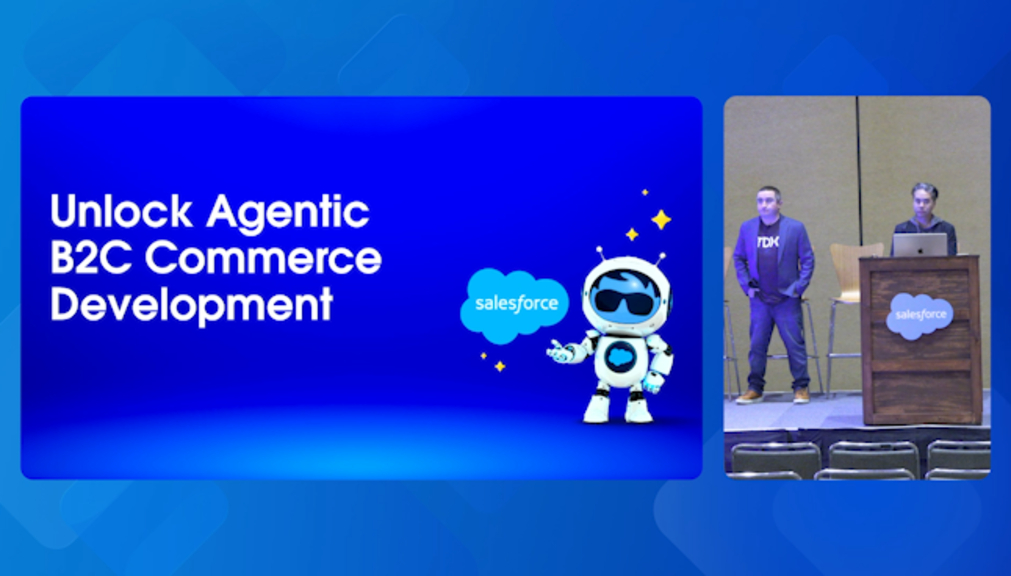 Unlock Agentic B2C Commerce Development

salesforce

TDX

salesforce